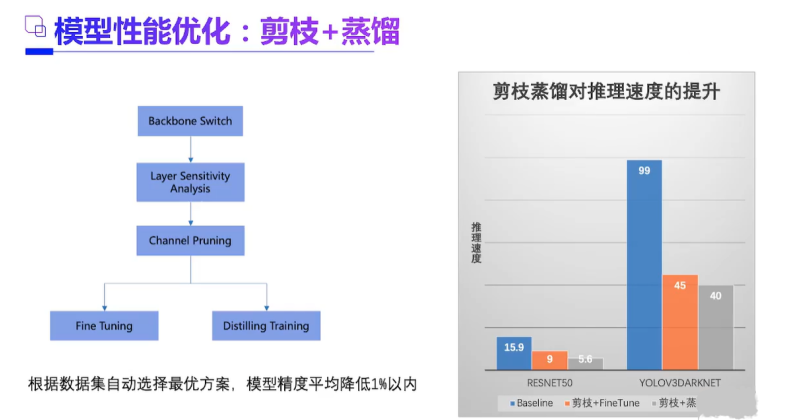 模型性能优化：剪枝+蒸馏

Backbone Switch

Layer Sensitivity Analysis

Channel Pruning

Fine Tuning

Distilling Training

根据数据集自动选择最优方案，模型精度平均降低1%以内

剪枝蒸馏对推理速度的提升

推理速度

15.9
9
5.6
99
45
40

RESNET50
YOLOV3DARKNET

Baseline
剪枝+FineTune
剪枝+蒸